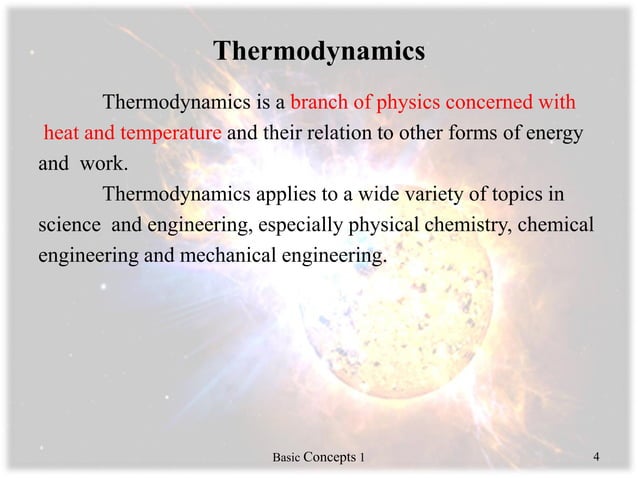 Thermodynamics

Thermodynamics is a branch of physics concerned with heat and temperature and their relation to other forms of energy and work.

Thermodynamics applies to a wide variety of topics in science and engineering, especially physical chemistry, chemical engineering and mechanical engineering.

Basic Concepts 1

4